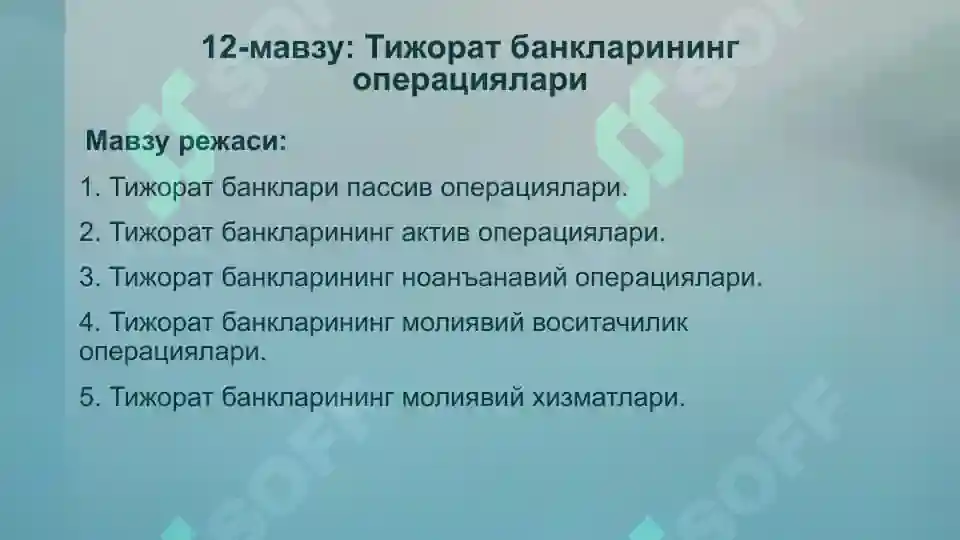 12-мавзу: Тижорат банкларининг операциялари

Мавзу режаси:

1. Тижорат банклари пассив операциялари.

2. Тижорат банкларининг актив операциялари.

3. Тижорат банкларининг ноанъанавий операциялари.

4. Тижорат банкларининг молиявий воситачилик операциялари.

5. Тижорат банкларининг молиявий хизматлари.

SOFF SOFF SOFF